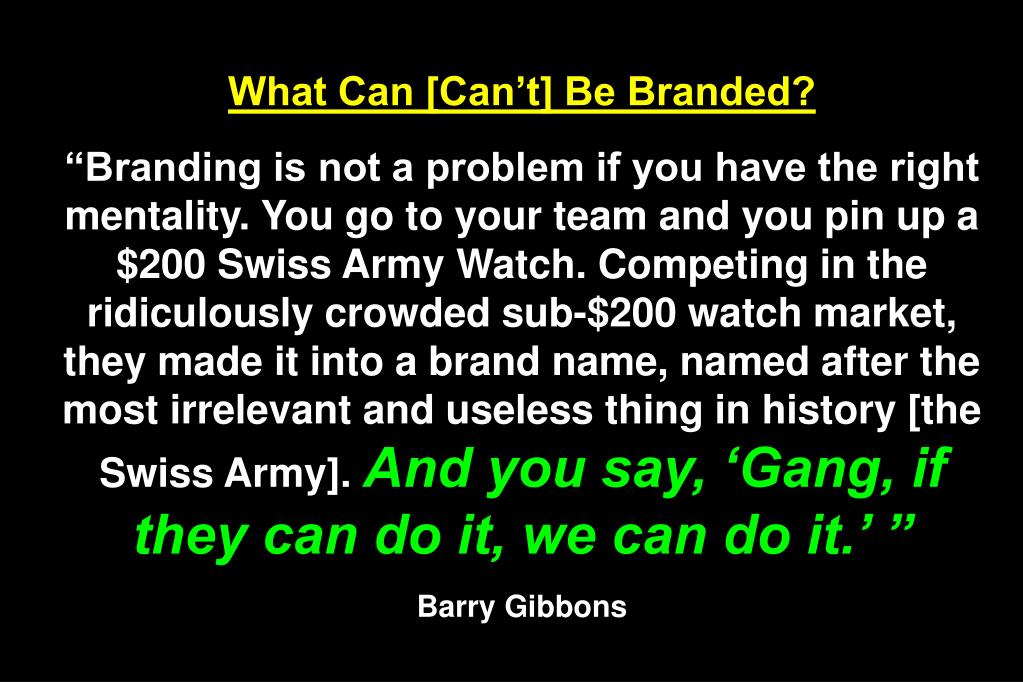 What Can [Can’t] Be Branded?

“Branding is not a problem if you have the right mentality. You go to your team and you pin up a \$200 Swiss Army Watch. Competing in the ridiculously crowded sub-\$200 watch market, they made it into a brand name, named after the most irrelevant and useless thing in history [the Swiss Army]. And you say, ‘Gang, if they can do it, we can do it.’ ”

Barry Gibbons